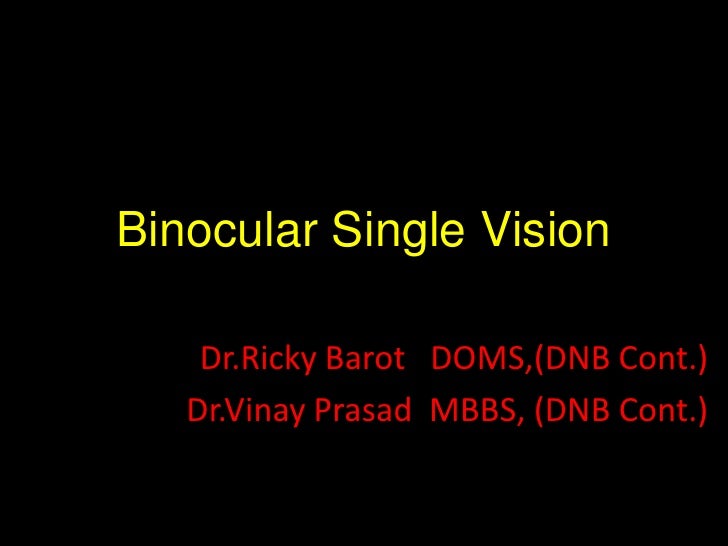 Binocular Single Vision

Dr.Ricky Barot DOMS,(DNB Cont.)
Dr.Vinay Prasad MBBS, (DNB Cont.)